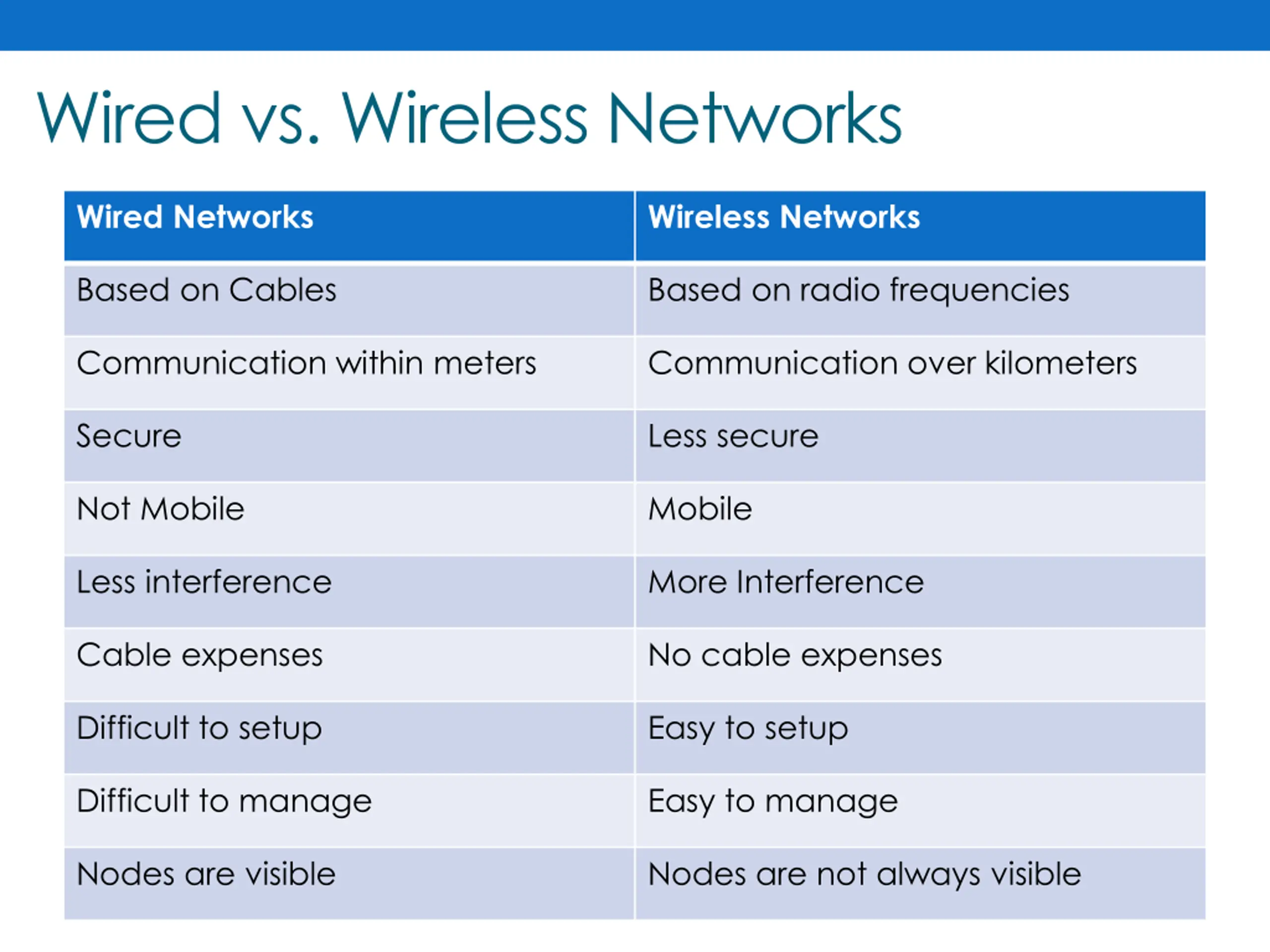 Wired vs. Wireless Networks

| Wired Networks | Wireless Networks |
|---|---|
| Based on Cables | Based on radio frequencies |
| Communication within meters | Communication over kilometers |
| Secure | Less secure |
| Not Mobile | Mobile |
| Less interference | More Interference |
| Cable expenses | No cable expenses |
| Difficult to setup | Easy to setup |
| Difficult to manage | Easy to manage |
| Nodes are visible | Nodes are not always visible |